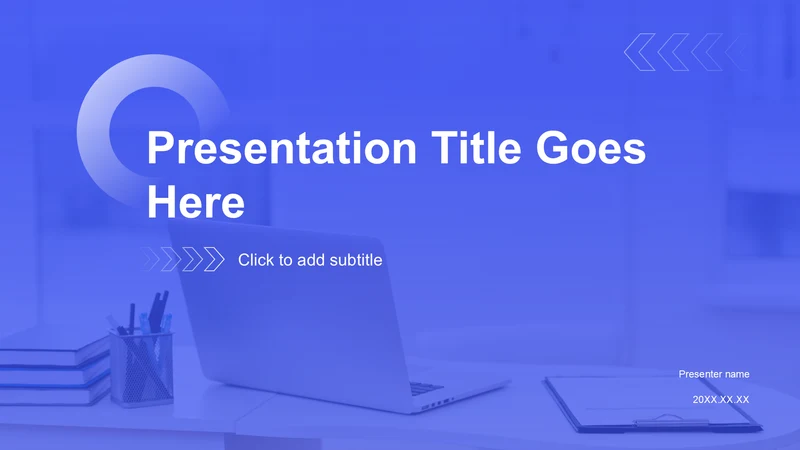 Presentation Title Goes Here

Click to add subtitle

Presenter name

20XX.XX.XX